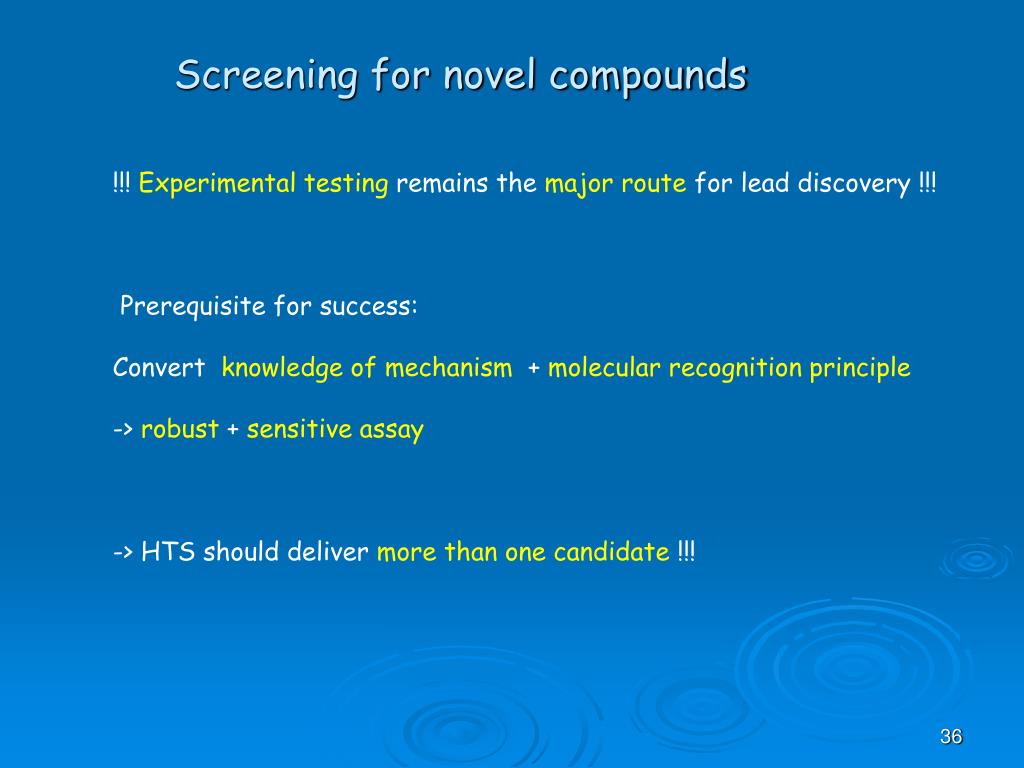 Screening for novel compounds

!!! Experimental testing remains the major route for lead discovery !!!

Prerequisite for success:

Convert knowledge of mechanism + molecular recognition principle

-> robust + sensitive assay

-> HTS should deliver more than one candidate !!!

36